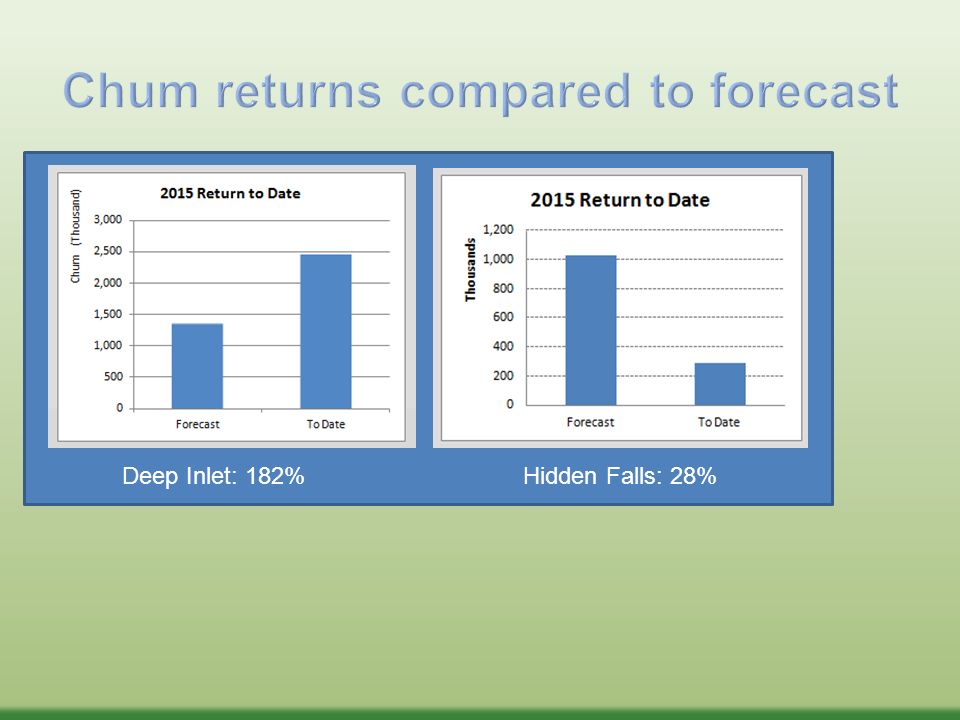 Chum returns compared to forecast

2015 Return to Date

Chum (Thousand)

3,000
2,500
2,000
1,500
1,000
500
0

Forecast
To Date

Deep Inlet: 182%

2015 Return to Date

Thousands

1,200
1,000
800
600
400
200
0

Forecast
To Date

Hidden Falls: 28%